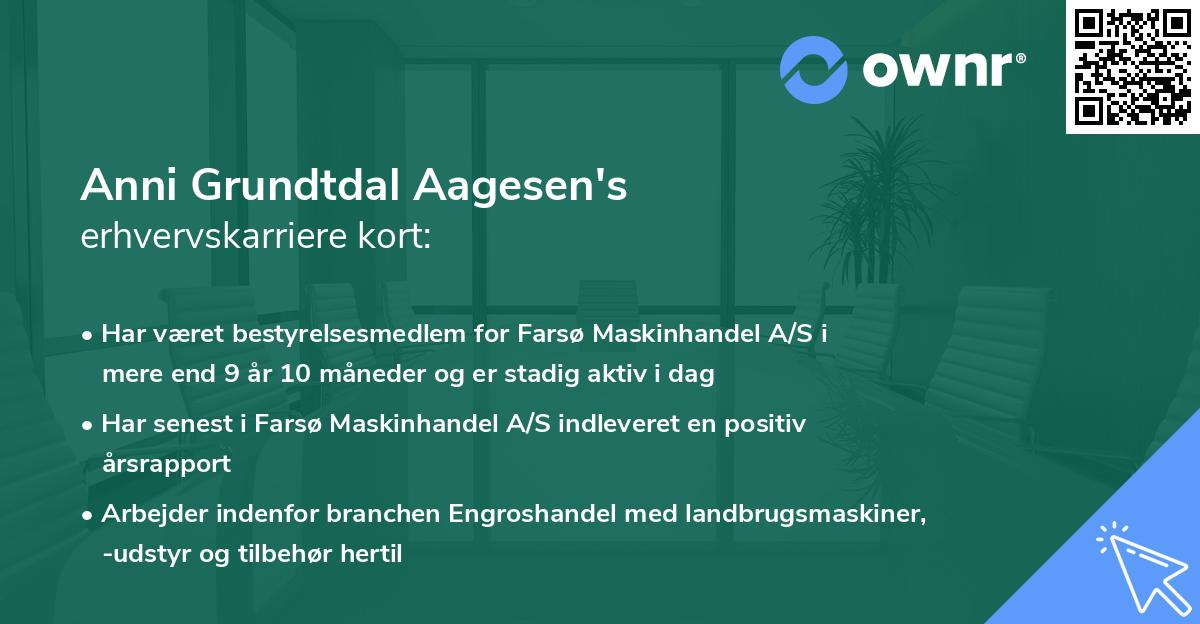 ownr®

Anni Grundtdal Aagesen's erhvervskarriere kort:

• Har været bestyrelsesmedlem for Farsø Maskinhandel A/S i mere end 9 år 10 måneder og er stadig aktiv i dag

• Har senest i Farsø Maskinhandel A/S indleveret en positiv årsrapport

• Arbejder indenfor branchen Engroshandel med landbrugsmaskiner, -udstyr og tilbehør hertil